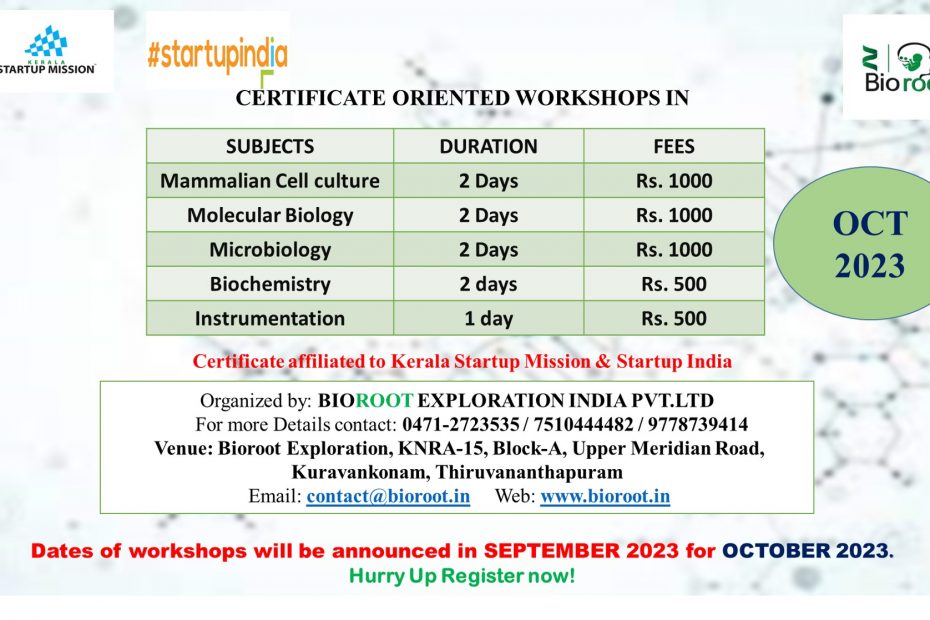 KERALA STARTUP MISSION

#startupindia

Bioroo

CERTIFICATE ORIENTED WORKSHOPS IN

| SUBJECTS | DURATION | FEES |
|---|---|---|
| Mammalian Cell culture | 2 Days | Rs. 1000 |
| Molecular Biology | 2 Days | Rs. 1000 |
| Microbiology | 2 Days | Rs. 1000 |
| Biochemistry | 2 days | Rs. 500 |
| Instrumentation | 1 day | Rs. 500 |

OCT 2023

Certificate affiliated to Kerala Startup Mission & Startup India

Organized by: BIOROOT EXPLORATION INDIA PVT.LTD
For more Details contact: 0471-2723535 / 7510444482 / 9778739414
Venue: Bioroot Exploration, KNRA-15, Block-A, Upper Meridian Road, Kuravankonam, Thiruvananthapuram
Email: contact@bioroot.in Web: www.bioroot.in

Dates of workshops will be announced in SEPTEMBER 2023 for OCTOBER 2023.
Hurry Up Register now!